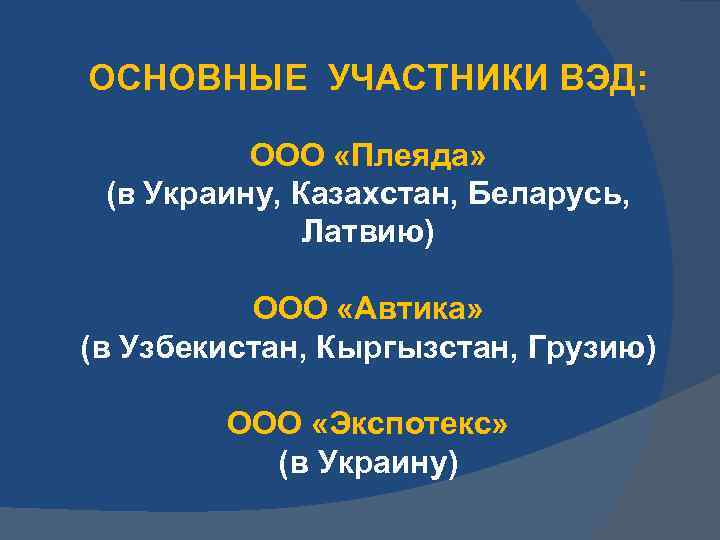 ОСНОВНЫЕ УЧАСТНИКИ ВЭД:

ООО «Плеяда»
(в Украину, Казахстан, Беларусь, Латвию)

ООО «Автика»
(в Узбекистан, Кыргызстан, Грузию)

ООО «Экспотекс»
(в Украину)